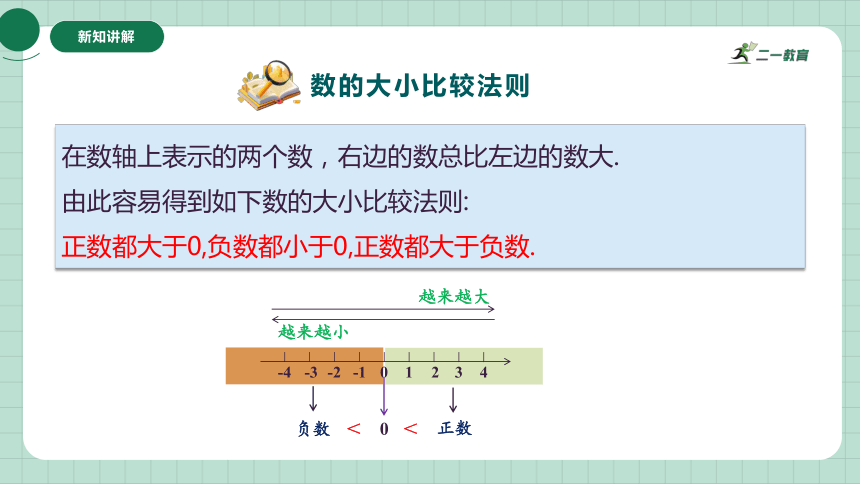 新知讲解

二一教育

数的大小比较法则

在数轴上表示的两个数，右边的数总比左边的数大.

由此容易得到如下数的大小比较法则:

正数都大于0,负数都小于0,正数都大于负数.

越来越大

越来越小

-4 -3 -2 -1 0 1 2 3 4

负数 < 0 < 正数